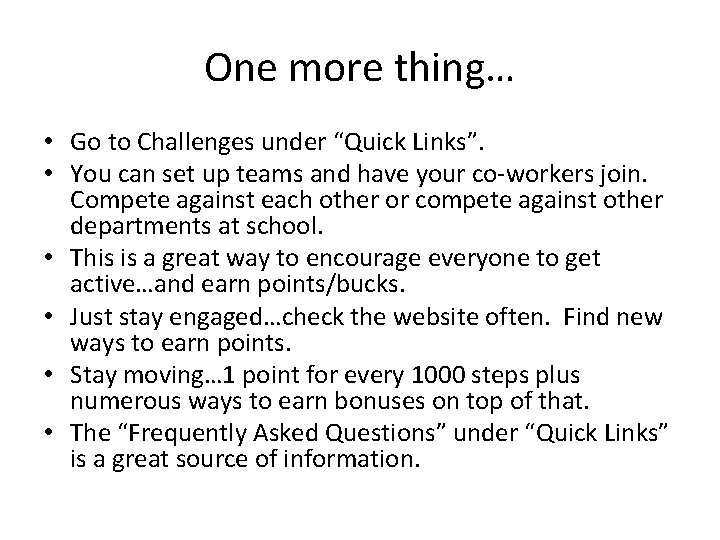 One more thing…

• Go to Challenges under “Quick Links”.
• You can set up teams and have your co-workers join. Compete against each other or compete against other departments at school.
• This is a great way to encourage everyone to get active…and earn points/bucks.
• Just stay engaged…check the website often. Find new ways to earn points.
• Stay moving…1 point for every 1000 steps plus numerous ways to earn bonuses on top of that.
• The “Frequently Asked Questions” under “Quick Links” is a great source of information.